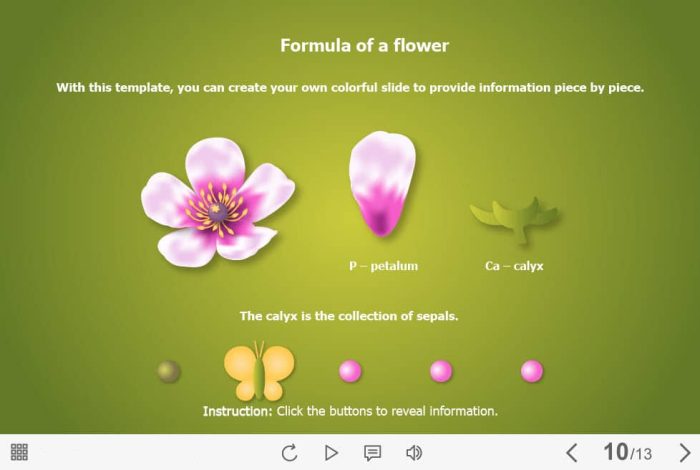 Formula of a flower

With this template, you can create your own colorful slide to provide information piece by piece.

P – petalum

Ca – calyx

The calyx is the collection of sepals.

Instruction: Click the buttons to reveal information.

10/13